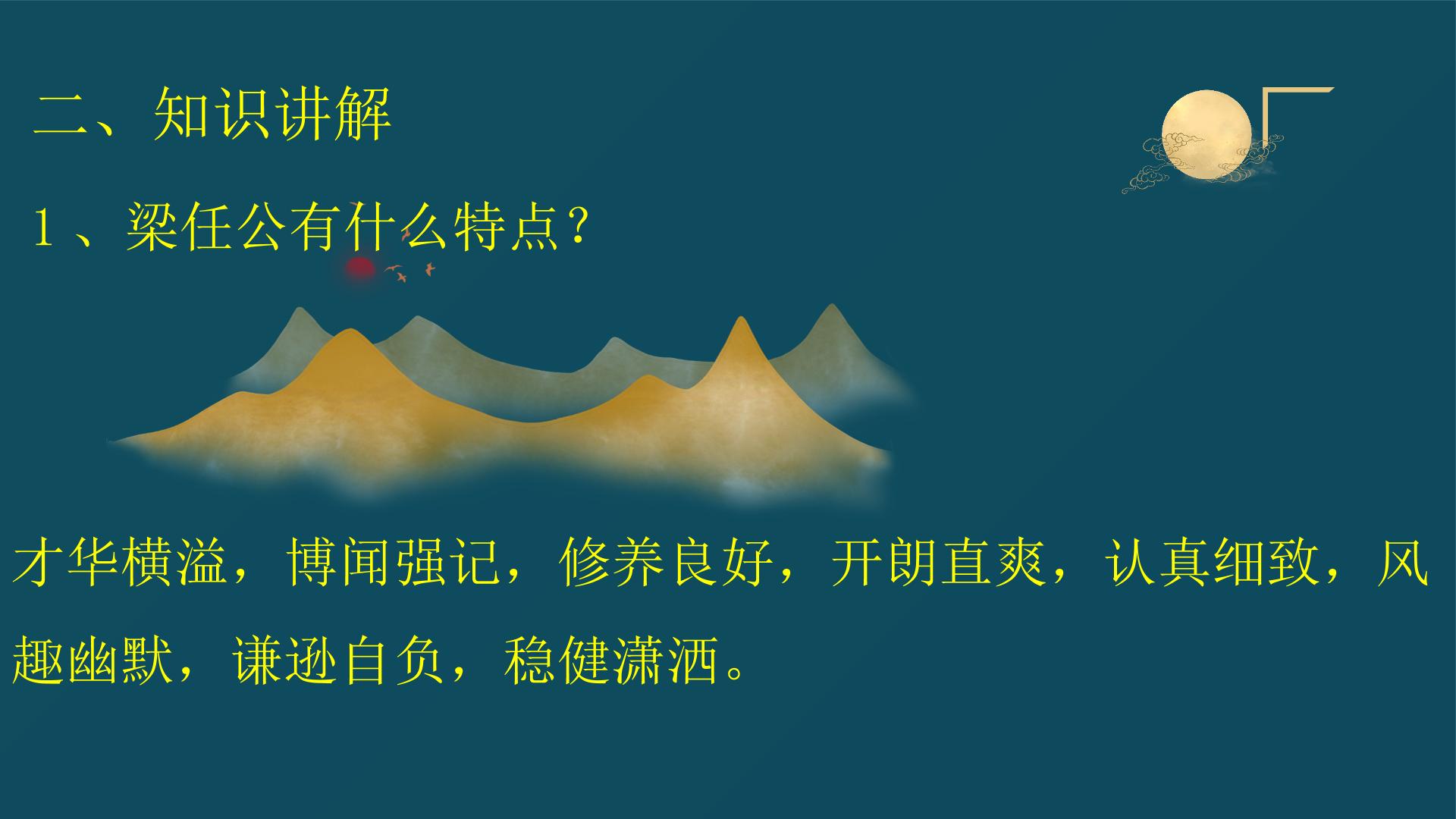 二、知识讲解

1、梁任公有什么特点？

才华横溢，博闻强记，修养良好，开朗直爽，认真细致，风趣幽默，谦逊自负，稳健潇洒。